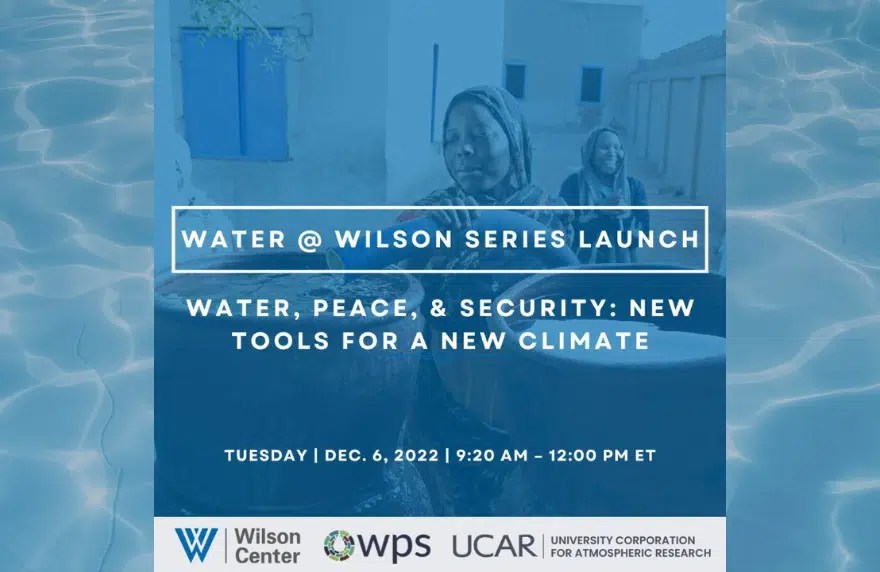 WATER @ WILSON SERIES LAUNCH

WATER, PEACE, & SECURITY: NEW TOOLS FOR A NEW CLIMATE

TUESDAY | DEC. 6, 2022 | 9:20 AM - 12:00 PM ET

W Wilson Center

wps

UCAR UNIVERSITY CORPORATION FOR ATMOSPHERIC RESEARCH